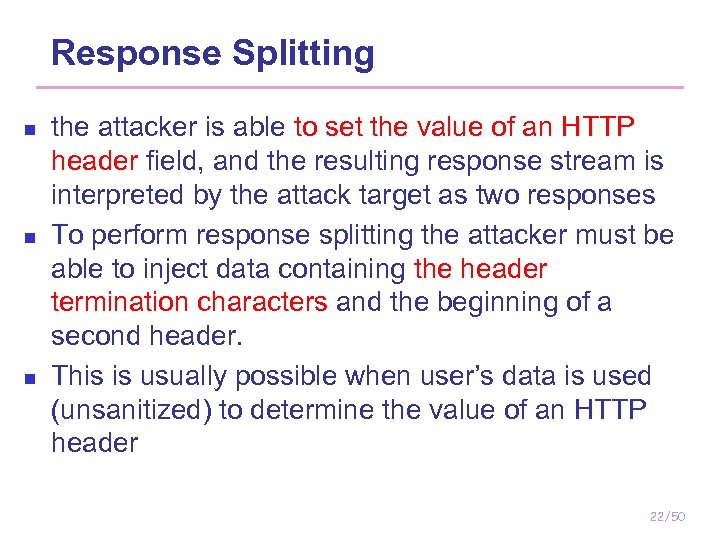 Response Splitting

- the attacker is able to set the value of an HTTP header field, and the resulting response stream is interpreted by the attack target as two responses
- To perform response splitting the attacker must be able to inject data containing the header termination characters and the beginning of a second header.
- This is usually possible when user's data is used (unsanitized) to determine the value of an HTTP header

22/50